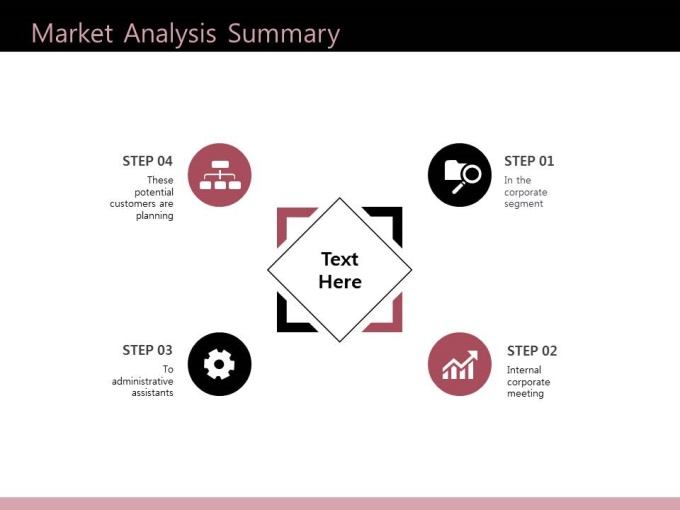 Market Analysis Summary

STEP 04
These potential customers are planning

STEP 01
In the corporate segment

Text Here

STEP 03
To administrative assistants

STEP 02
Internal corporate meeting